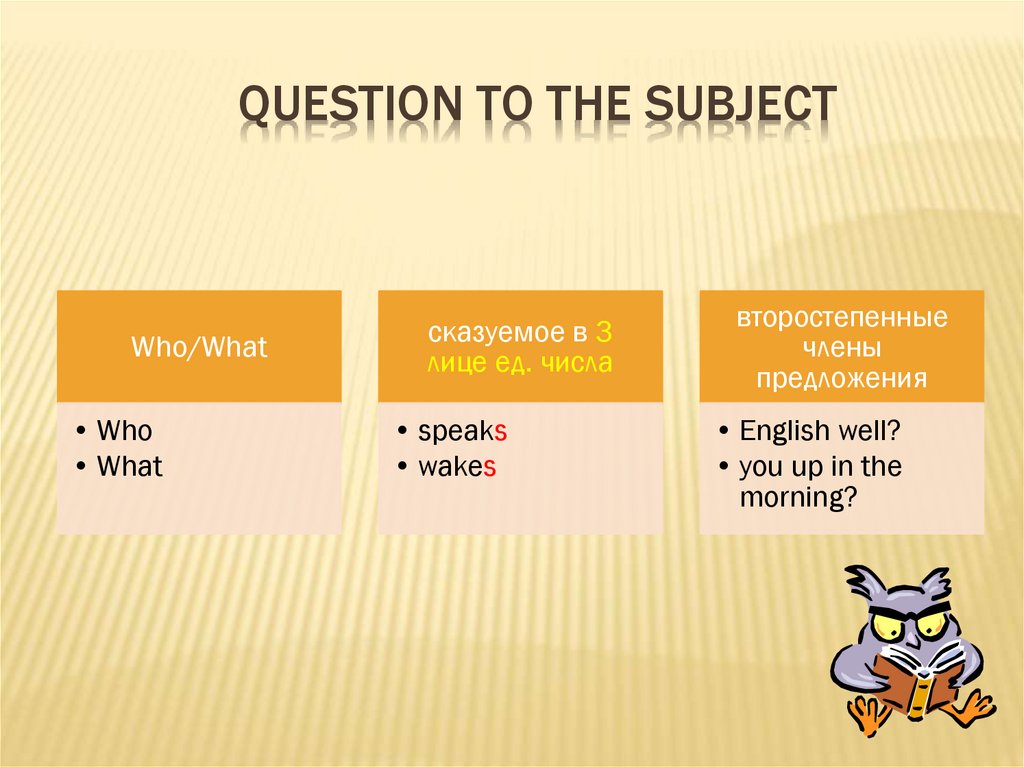 QUESTION TO THE SUBJECT

Who/What

• Who
• What

сказуемое в 3 лице ед. числа

• speaks
• wakes

второстепенные члены предложения

• English well?
• you up in the morning?